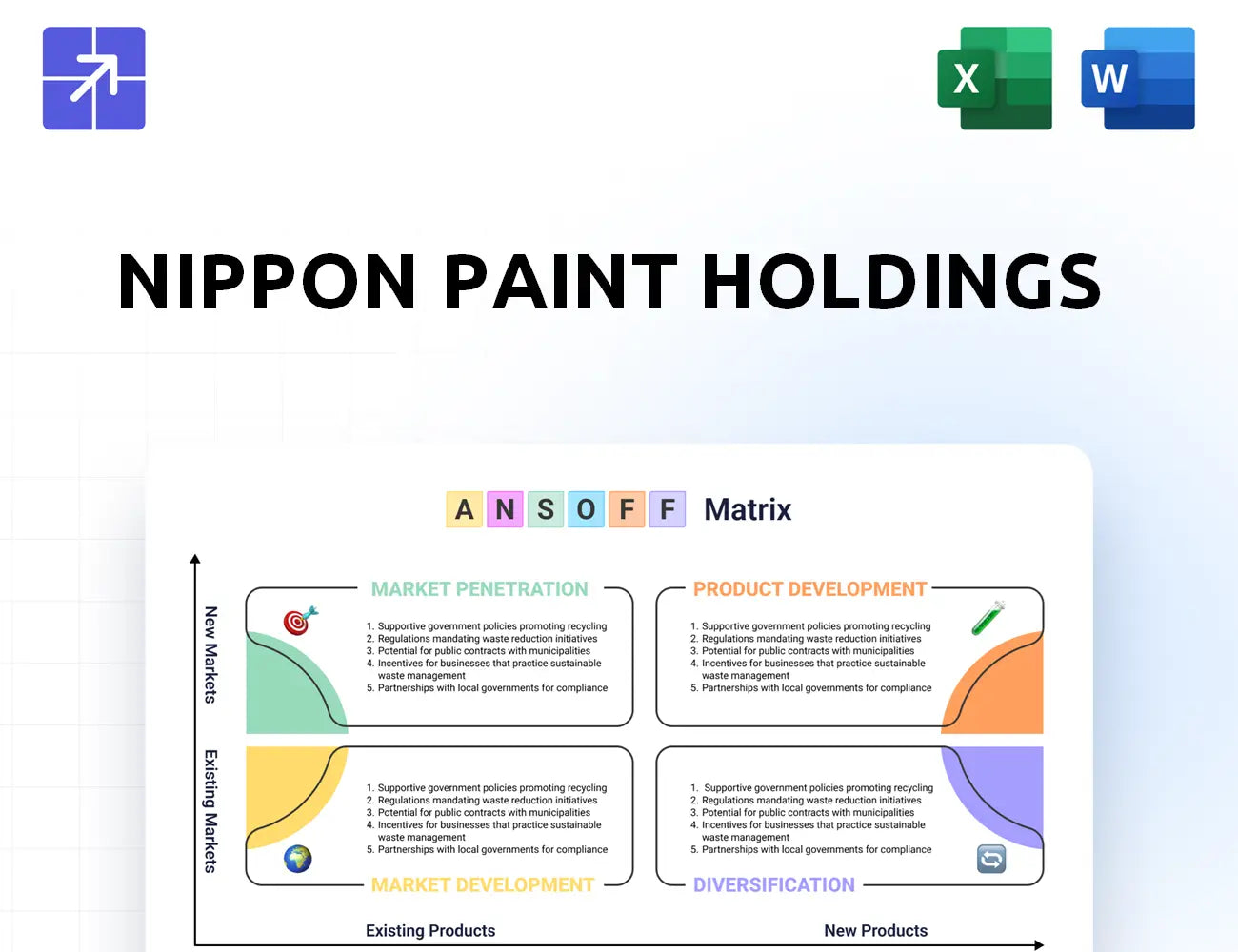 X

W

NIPPON PAINT HOLDINGS

A N S O F F Matrix

New Markets

Existing Markets

MARKET PENETRATION

1. Supportive government policies promoting recycling
2. Regulations mandating waste reduction initiatives
3. Potential for public contracts with municipalities
4. Incentives for businesses that practice sustainable waste management
5. Partnerships with local governments for compliance

PRODUCT DEVELOPMENT

1. Supportive government policies promoting recycling
2. Regulations mandating waste reduction initiatives
3. Potential for public contracts with municipalities
4. Incentives for businesses that practice sustainable waste management
5. Partnerships with local governments for compliance

1. Supportive government policies promoting recycling
2. Regulations mandating waste reduction initiatives
3. Potential for public contracts with municipalities
4. Incentives for businesses that practice sustainable waste management
5. Partnerships with local governments for compliance

MARKET DEVELOPMENT

1. Supportive government policies promoting recycling
2. Regulations mandating waste reduction initiatives
3. Potential for public contracts with municipalities
4. Incentives for businesses that practice sustainable waste management
5. Partnerships with local governments for compliance

DIVERSIFICATION

Existing Products

New Products